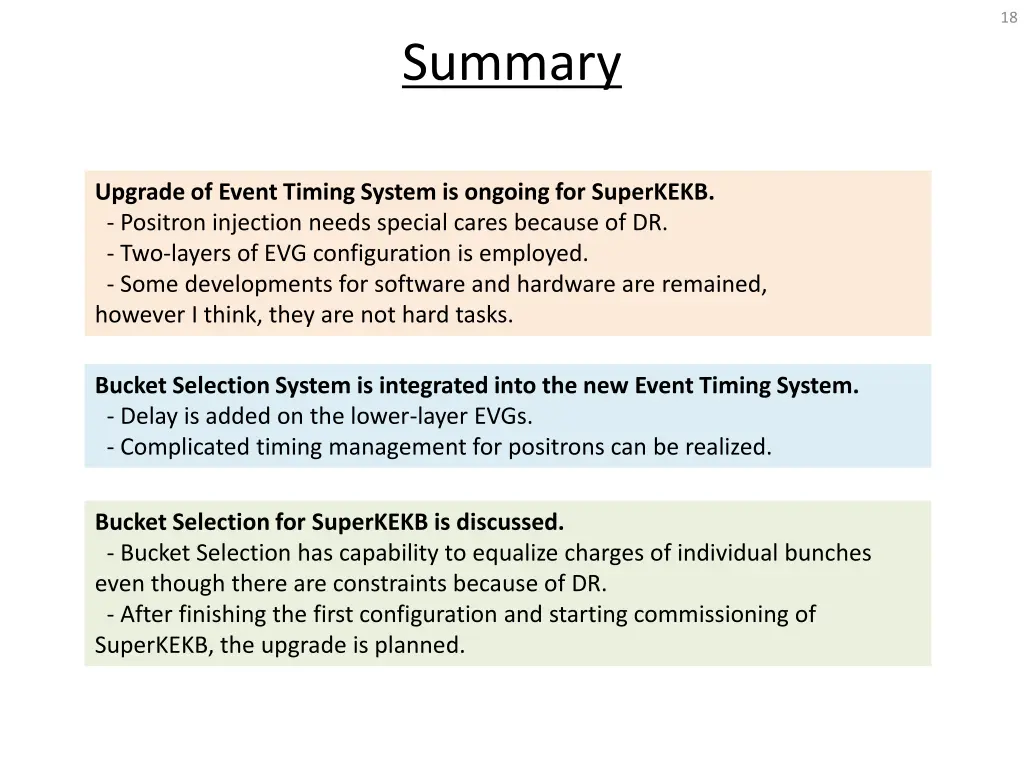 18

Summary

Upgrade of Event Timing System is ongoing for SuperKEKB.
- Positron injection needs special cares because of DR.
- Two-layers of EVG configuration is employed.
- Some developments for software and hardware are remained, however I think, they are not hard tasks.

Bucket Selection System is integrated into the new Event Timing System.
- Delay is added on the lower-layer EVGs.
- Complicated timing management for positrons can be realized.

Bucket Selection for SuperKEKB is discussed.
- Bucket Selection has capability to equalize charges of individual bunches even though there are constraints because of DR.
- After finishing the first configuration and starting commissioning of SuperKEKB, the upgrade is planned.